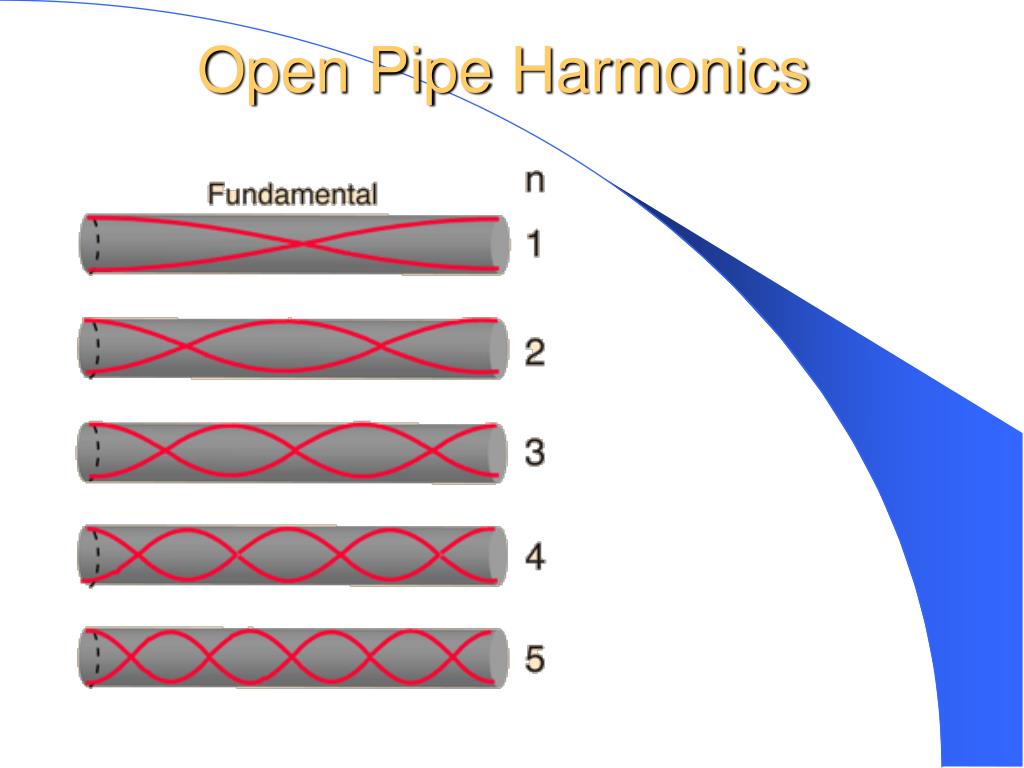 Open Pipe Harmonics

Fundamental

n

1

2

3

4

5